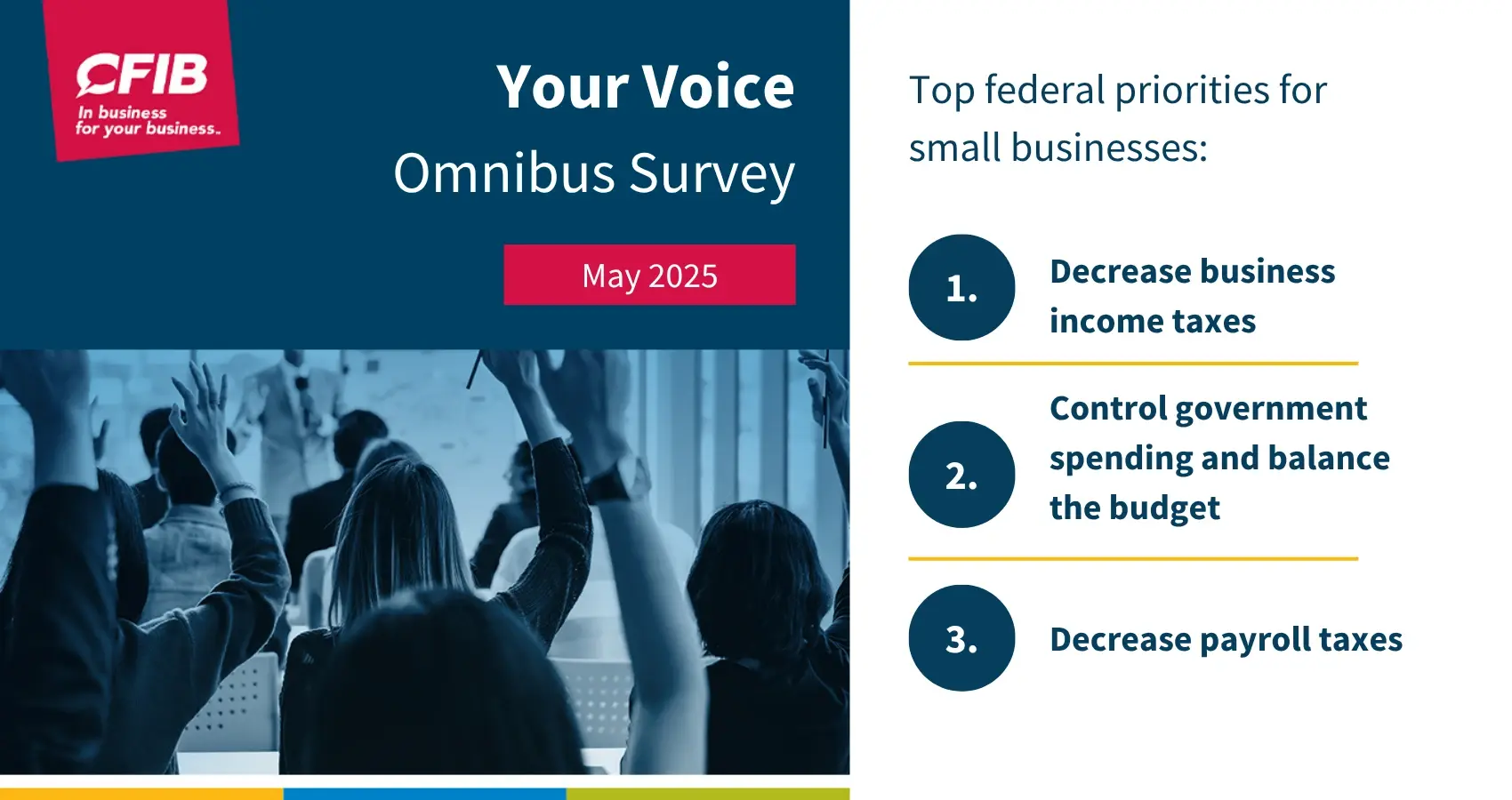 CFIB
In business for your business.

Your Voice
Omnibus Survey

May 2025

Top federal priorities for small businesses:

1. Decrease business income taxes

2. Control government spending and balance the budget

3. Decrease payroll taxes